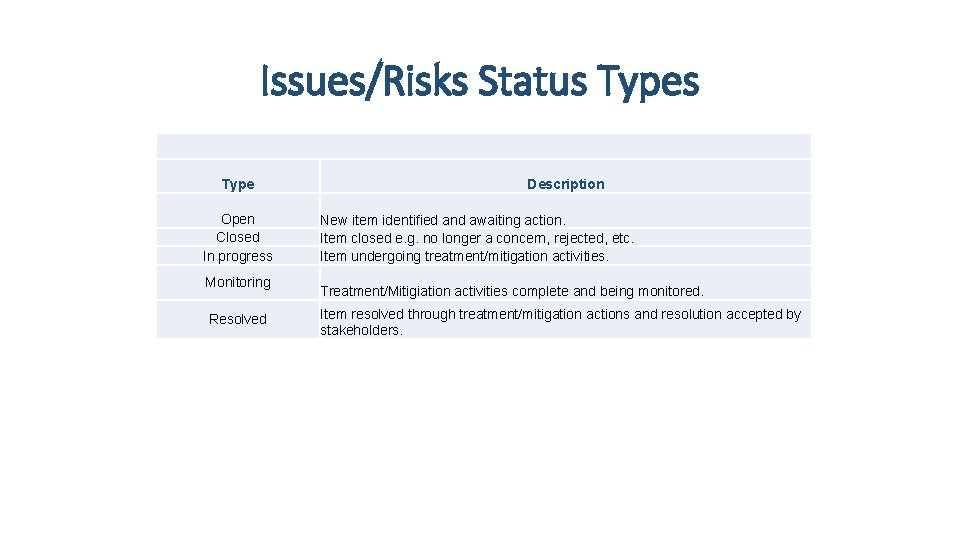 Issues/Risks Status Types

| Type | Description |
|---|---|
| Open | New item identified and awaiting action. |
| Closed | Item closed e.g. no longer a concern, rejected, etc. |
| In progress | Item undergoing treatment/mitigation activities. |
| Monitoring | Treatment/Mitigiation activities complete and being monitored. |
| Resolved | Item resolved through treatment/mitigation actions and resolution accepted by stakeholders. |